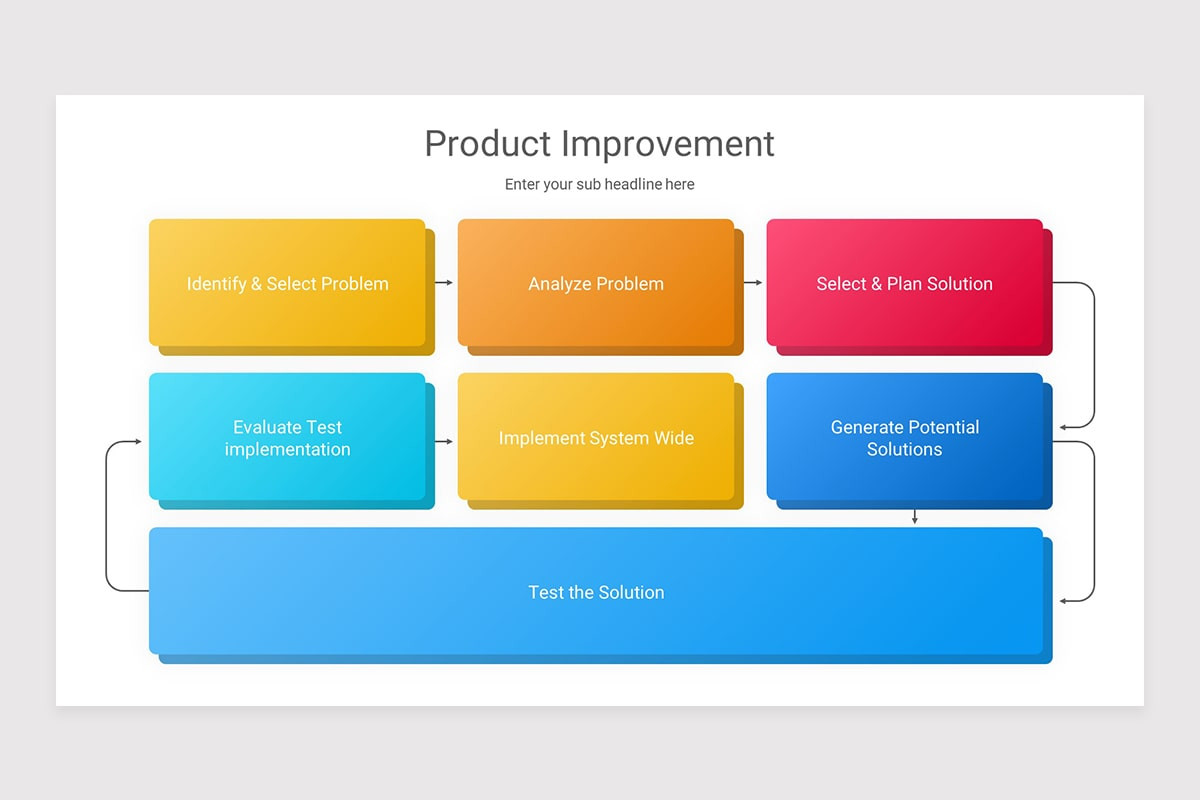 Product Improvement

Enter your sub headline here

Identify & Select Problem

Analyze Problem

Select & Plan Solution

Evaluate Test implementation

Implement System Wide

Generate Potential Solutions

Test the Solution